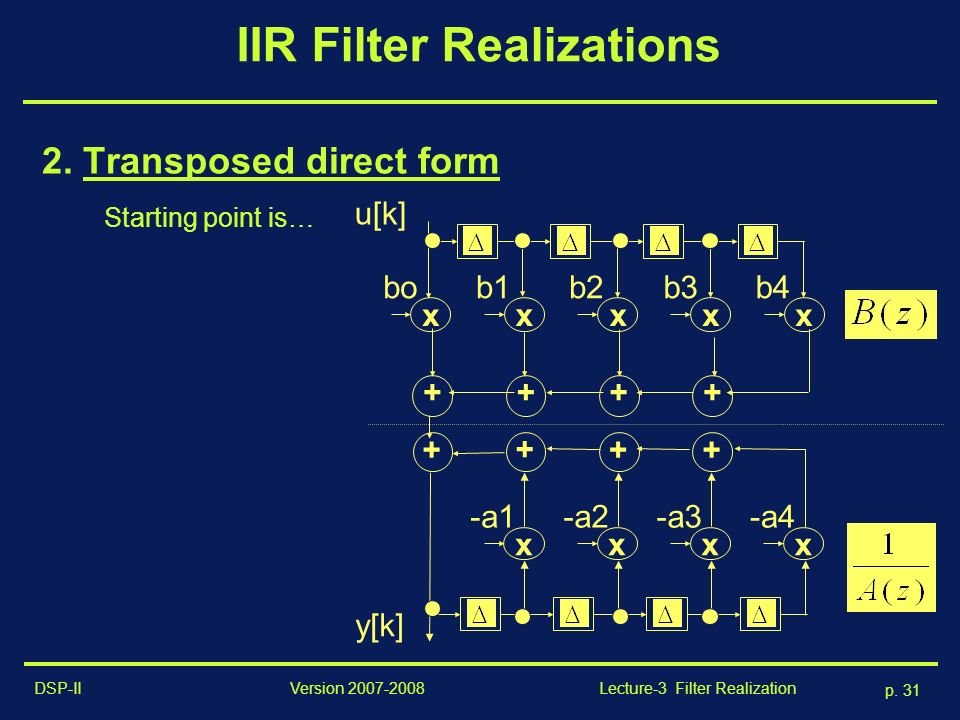 IIR Filter Realizations

2. Transposed direct form

Starting point is…

u[k]

$\Delta$ $\Delta$ $\Delta$ $\Delta$

bo b1 b2 b3 b4

x x x x x

$B(z)$

+ + + +

+ + + +

-a1 -a2 -a3 -a4

x x x x

$\frac{1}{A(z)}$

y[k]

$\Delta$ $\Delta$ $\Delta$ $\Delta$

DSP-II Version 2007-2008 Lecture-3 Filter Realization p. 31